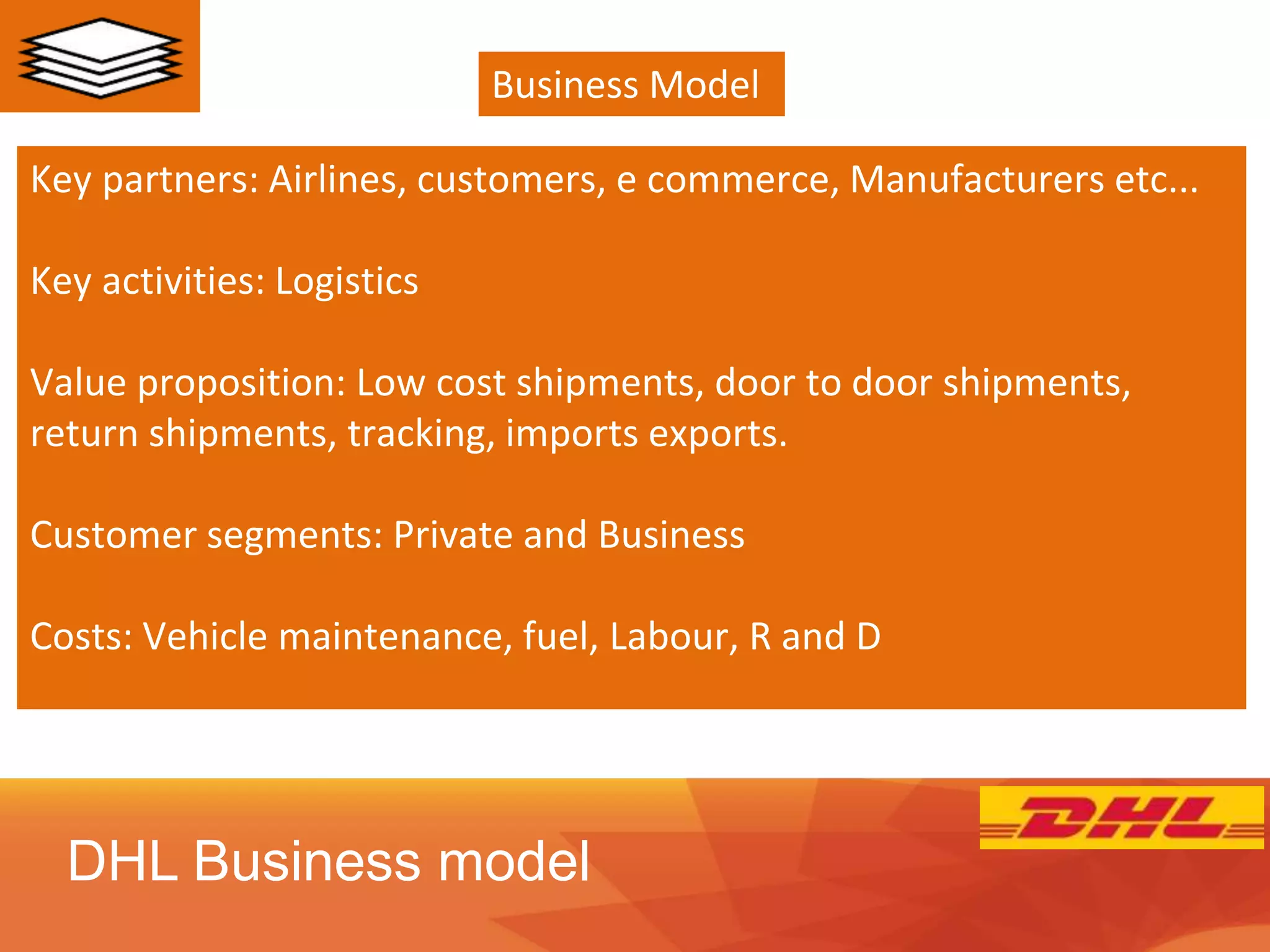 Business Model

Key partners: Airlines, customers, e commerce, Manufacturers etc...

Key activities: Logistics

Value proposition: Low cost shipments, door to door shipments, return shipments, tracking, imports exports.

Customer segments: Private and Business

Costs: Vehicle maintenance, fuel, Labour, R and D

DHL Business model

DHL